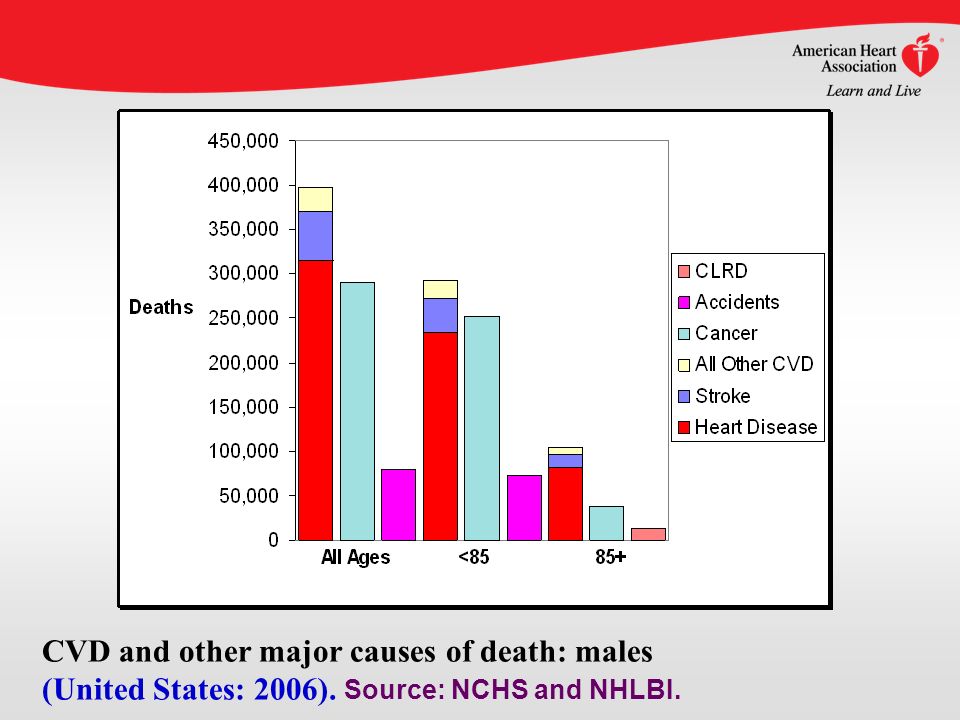 American Heart Association
Learn and Live

450,000
400,000
350,000
300,000
250,000
200,000
150,000
100,000
50,000
0

Deaths

All Ages
<85
85+

CLRD
Accidents
Cancer
All Other CVD
Stroke
Heart Disease

CVD and other major causes of death: males (United States: 2006). Source: NCHS and NHLBI.